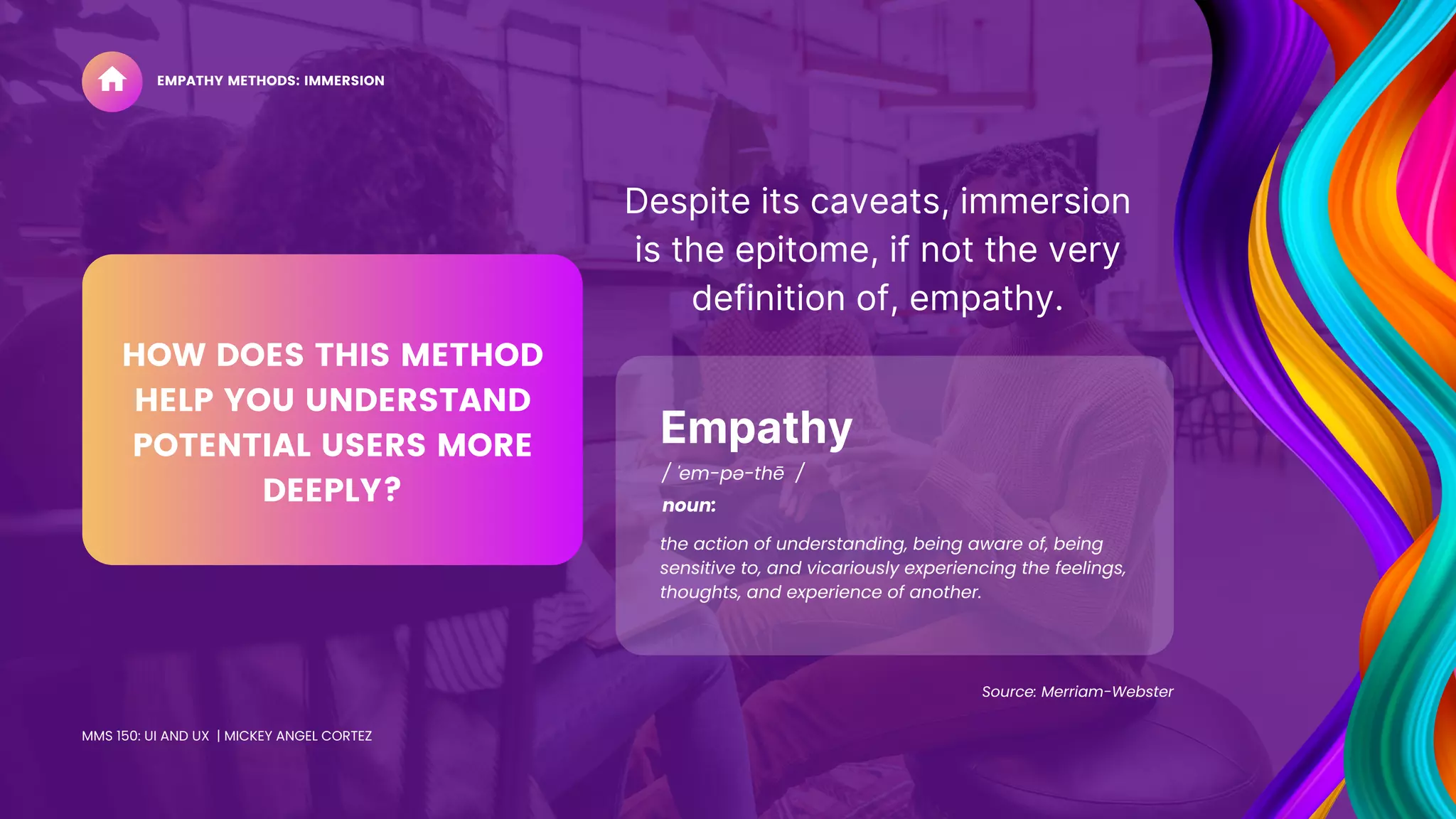 EMPATHY METHODS: IMMERSION

HOW DOES THIS METHOD HELP YOU UNDERSTAND POTENTIAL USERS MORE DEEPLY?

Despite its caveats, immersion is the epitome, if not the very definition of, empathy.

Empathy

/ ˈem-pə-thē /

noun:

the action of understanding, being aware of, being sensitive to, and vicariously experiencing the feelings, thoughts, and experience of another.

Source: Merriam-Webster

MMS 150: UI AND UX | MICKEY ANGEL CORTEZ